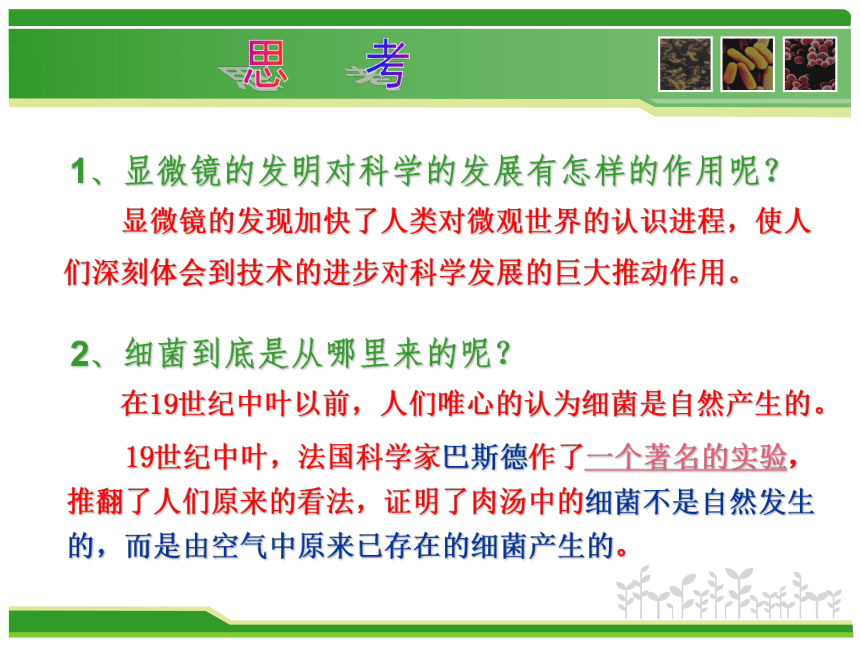 思　考

1、显微镜的发明对科学的发展有怎样的作用呢？

显微镜的发现加快了人类对微观世界的认识进程，使人们深刻体会到技术的进步对科学发展的巨大推动作用。

2、细菌到底是从哪里来的呢？

在19世纪中叶以前，人们唯心的认为细菌是自然产生的。

19世纪中叶，法国科学家巴斯德作了一个著名的实验，推翻了人们原来的看法，证明了肉汤中的细菌不是自然发生的，而是由空气中原来已存在的细菌产生的。